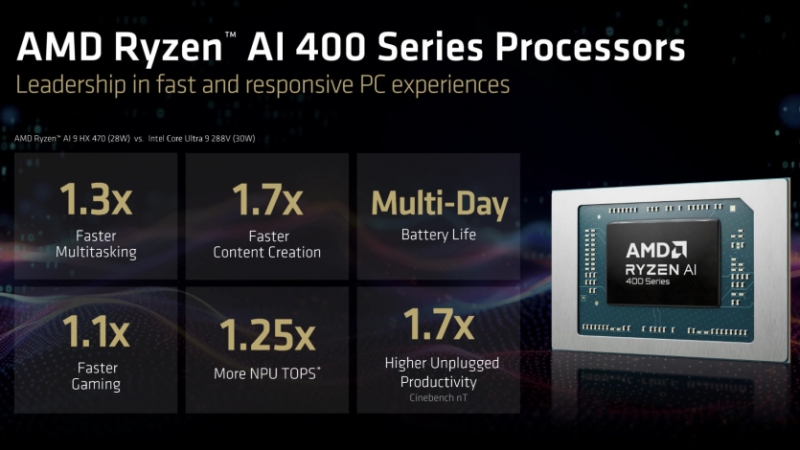 AMD Ryzen™ AI 400 Series Processors
Leadership in fast and responsive PC experiences

AMD Ryzen™ AI 9 HX 470 (28W) vs. Intel Core Ultra 9 288V (30W)

1.3x
Faster Multitasking

1.7x
Faster Content Creation

Multi-Day
Battery Life

1.1x
Faster Gaming

1.25x
More NPU TOPS*

1.7x
Higher Unplugged Productivity
Cinebench nT

AMD
RYZEN AI
400 Series